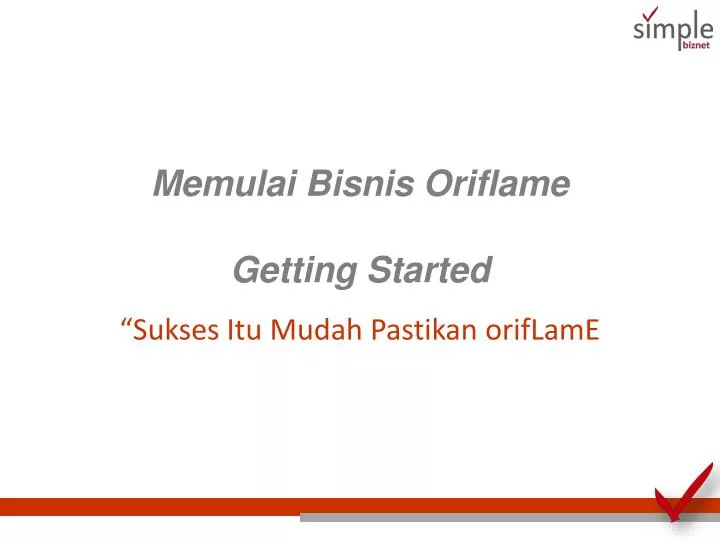 simple biznet

Memulai Bisnis Oriflame

Getting Started

“Sukses Itu Mudah Pastikan orifLamE